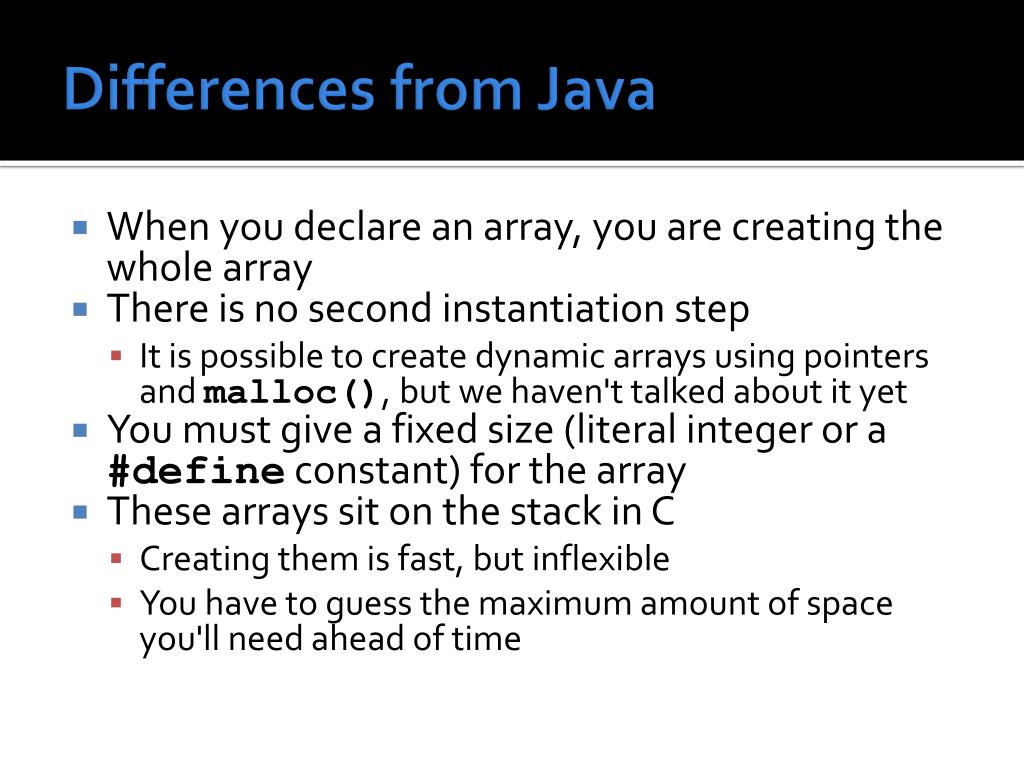 Differences from Java

When you declare an array, you are creating the whole array
There is no second instantiation step
It is possible to create dynamic arrays using pointers and malloc(), but we haven't talked about it yet
You must give a fixed size (literal integer or a #define constant) for the array
These arrays sit on the stack in C
Creating them is fast, but inflexible
You have to guess the maximum amount of space you'll need ahead of time